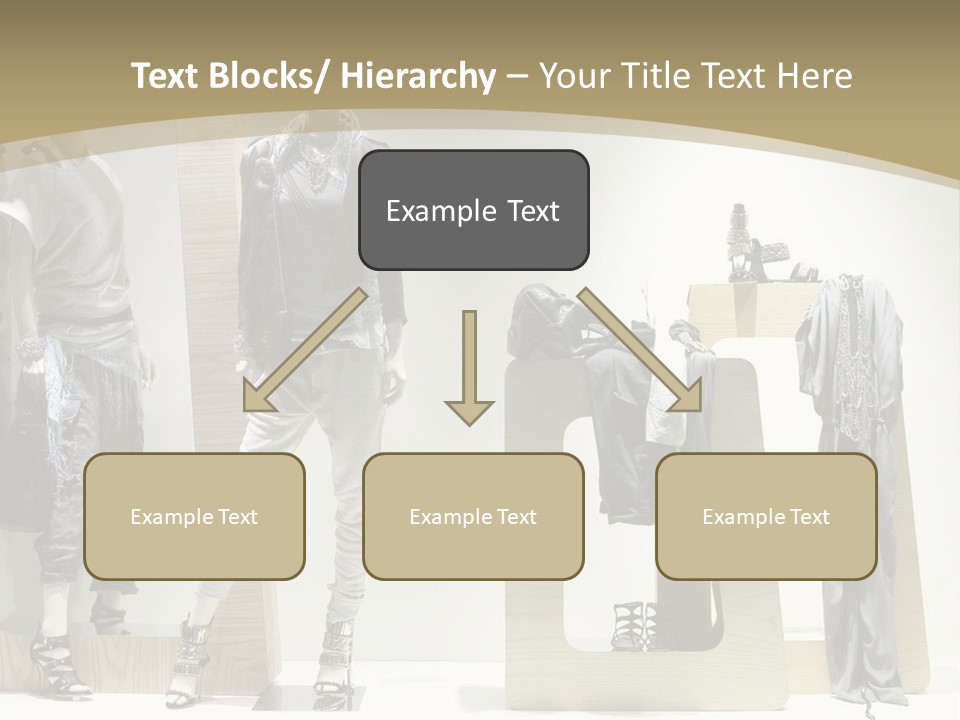 Text Blocks/ Hierarchy – Your Title Text Here

Example Text

Example Text

Example Text

Example Text